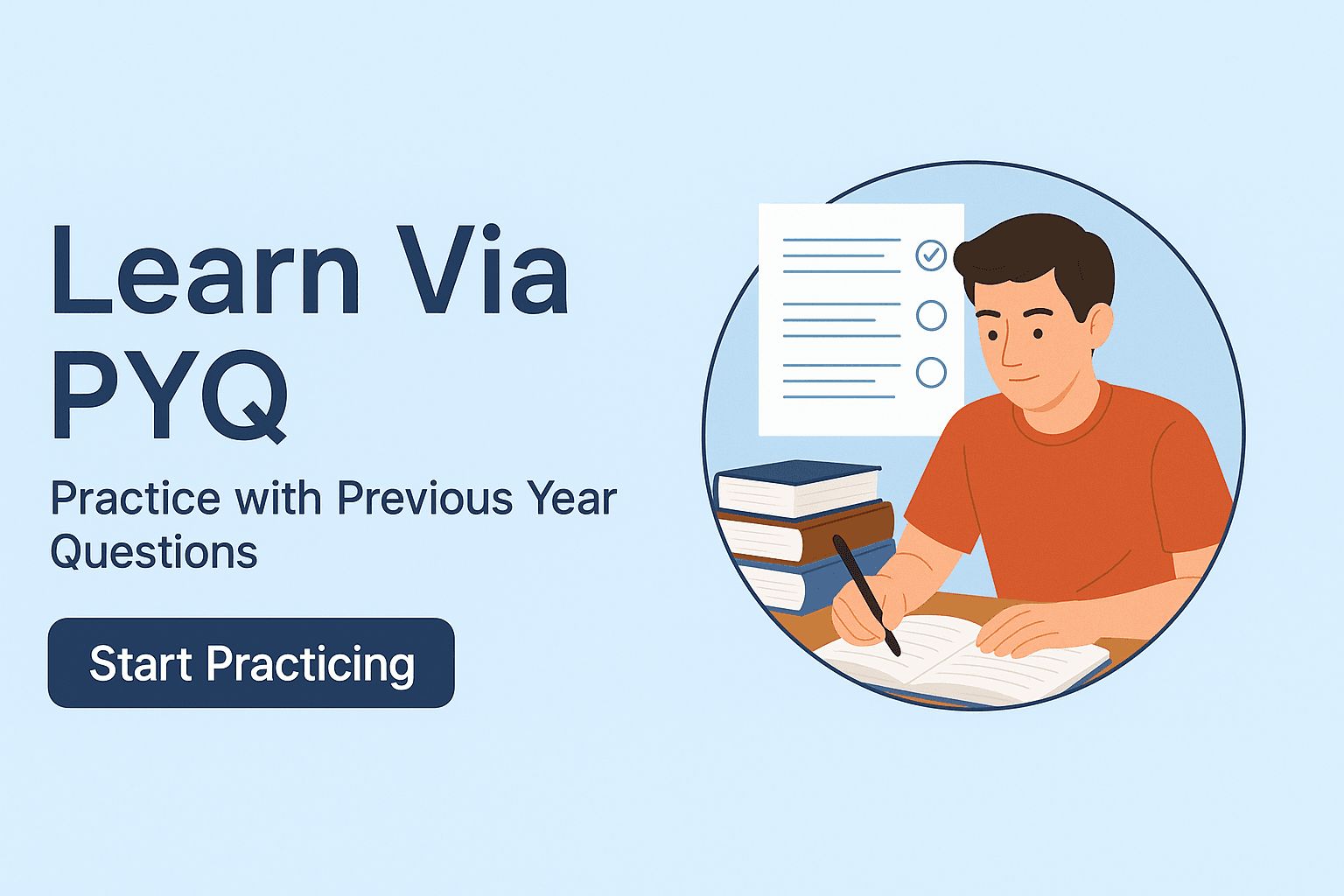 Learn Via PYQ

Practice with Previous Year Questions

Start Practicing